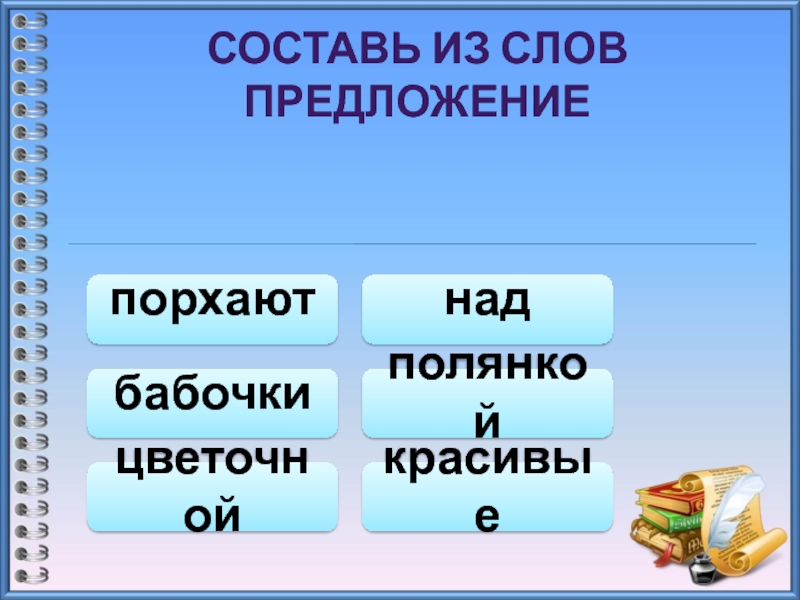 СОСТАВЬ ИЗ СЛОВ ПРЕДЛОЖЕНИЕ

порхают

над

бабочки

полянкой

цветочной

красивые